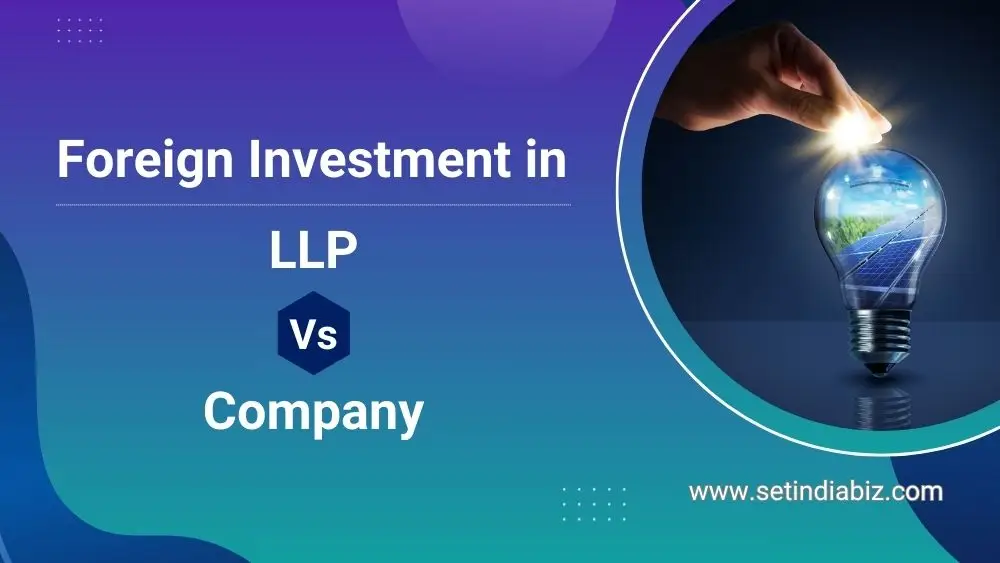 Foreign Investment in

LLP

Vs

Company

www.setindiabiz.com